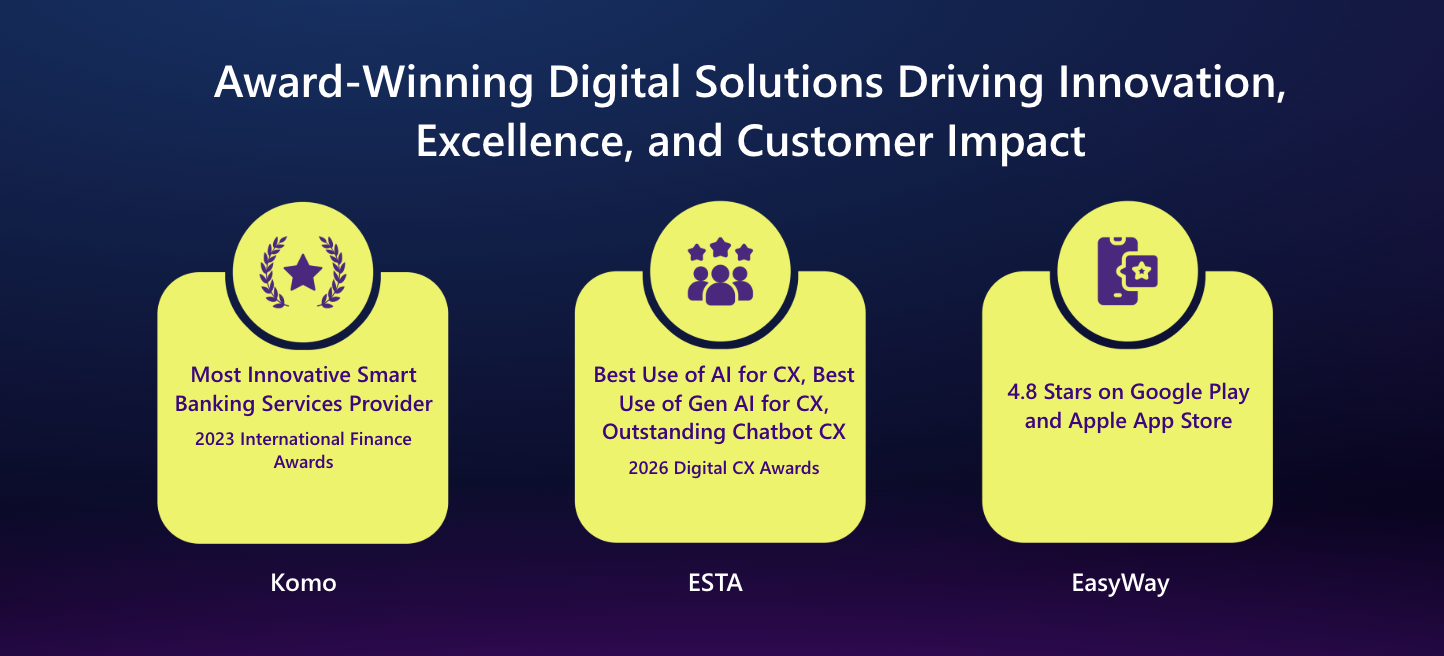 Award-Winning Digital Solutions Driving Innovation, Excellence, and Customer Impact

Most Innovative Smart Banking Services Provider

2023 International Finance Awards

Komo

Best Use of AI for CX, Best Use of Gen AI for CX, Outstanding Chatbot CX

2026 Digital CX Awards

ESTA

4.8 Stars on Google Play and Apple App Store

EasyWay